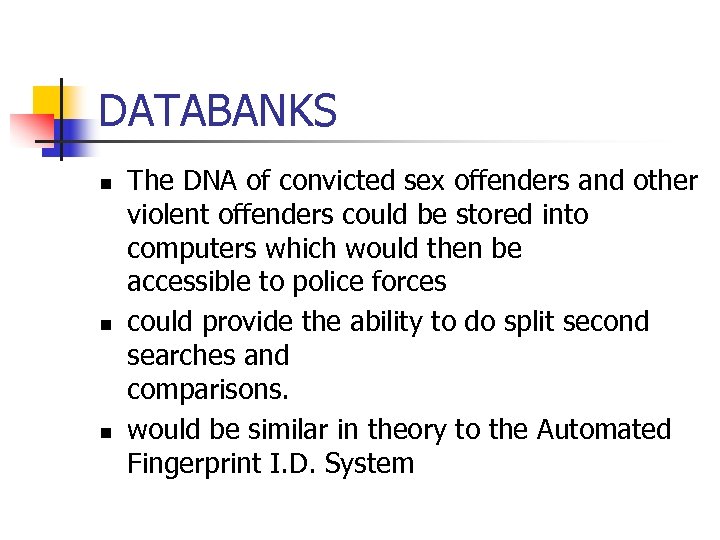 DATABANKS

- The DNA of convicted sex offenders and other violent offenders could be stored into computers which would then be accessible to police forces
- could provide the ability to do split second searches and comparisons.
- would be similar in theory to the Automated Fingerprint I.D. System